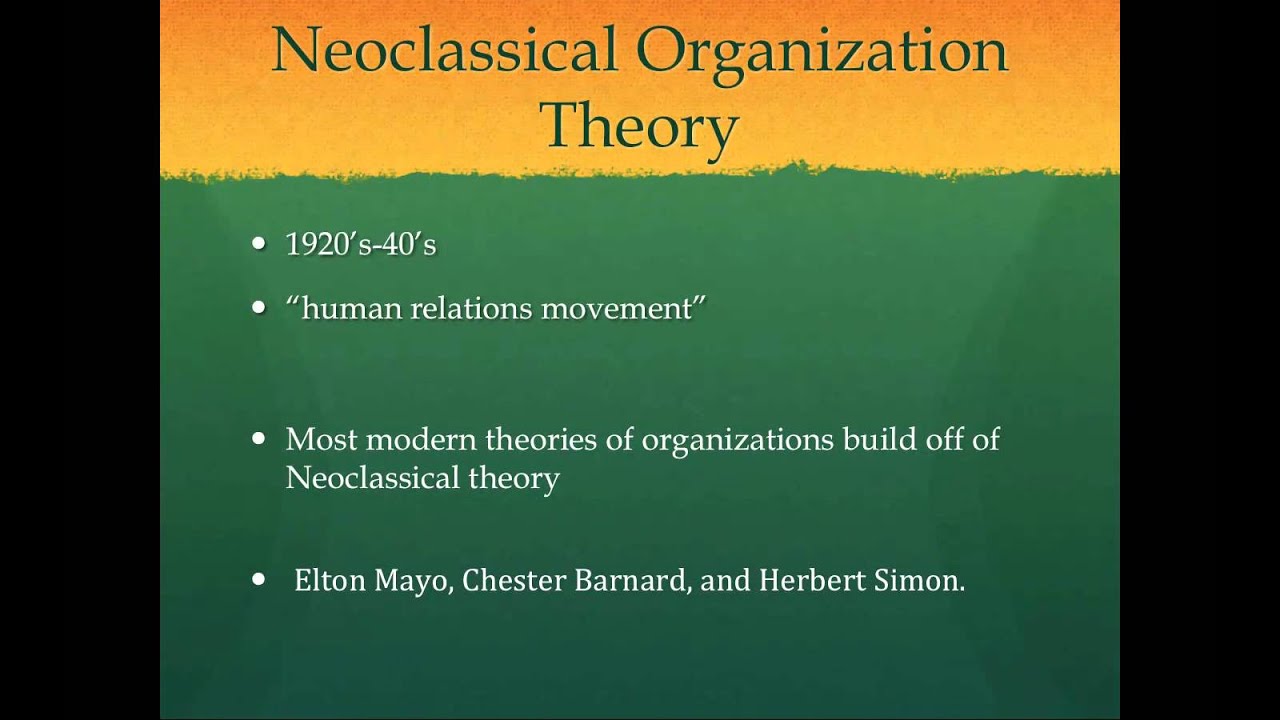 Neoclassical Organization Theory

• 1920's-40's

• "human relations movement"

• Most modern theories of organizations build off of Neoclassical theory

• Elton Mayo, Chester Barnard, and Herbert Simon.